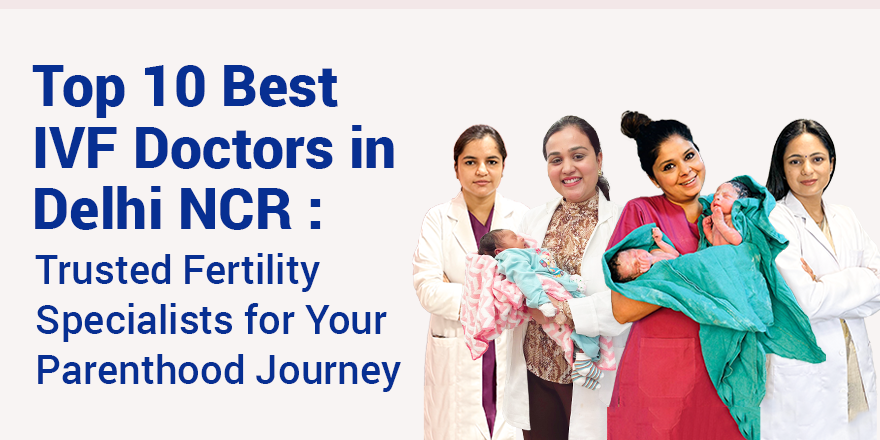 Top 10 Best IVF Doctors in Delhi NCR :

Trusted Fertility Specialists for Your Parenthood Journey